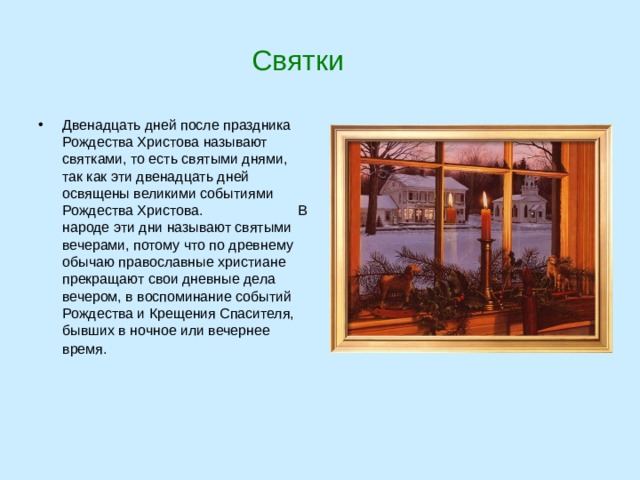 Святки

• Двенадцать дней после праздника Рождества Христова называют святками, то есть святыми днями, так как эти двенадцать дней освящены великими событиями Рождества Христова. В народе эти дни называют святыми вечерами, потому что по древнему обычаю православные христиане прекращают свои дневные дела вечером, в воспоминание событий Рождества и Крещения Спасителя, бывших в ночное или вечернее время.